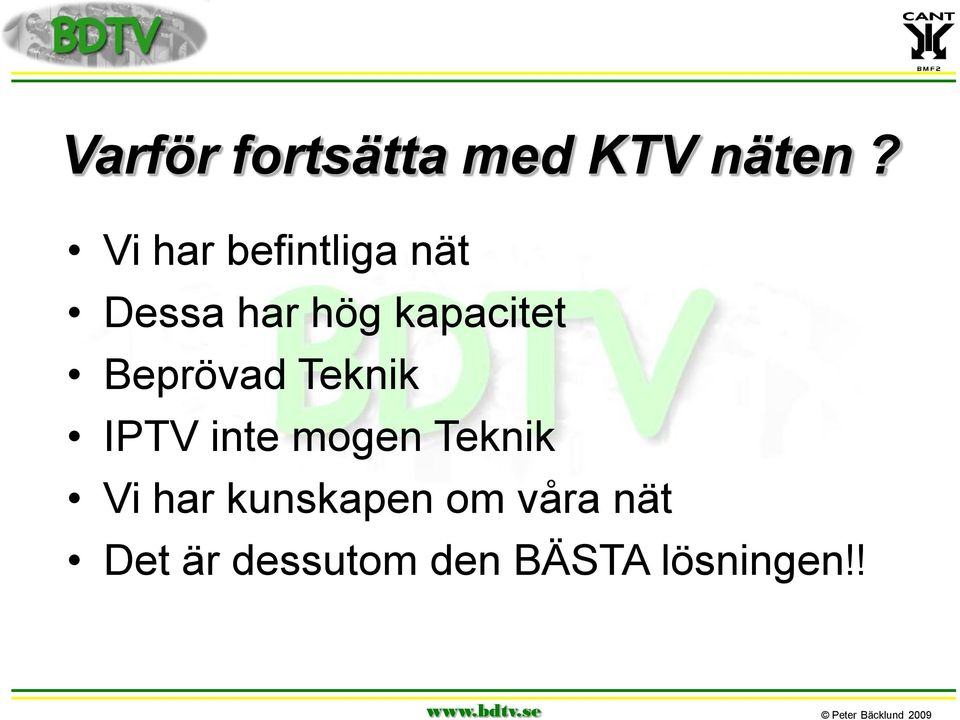 BDTV

CANT
BMF2

Varför fortsätta med KTV näten ?

• Vi har befintliga nät
• Dessa har hög kapacitet
• Beprövad Teknik
• IPTV inte mogen Teknik
• Vi har kunskapen om våra nät
• Det är dessutom den BÄSTA lösningen!!

BDTV

www.bdtv.se

© Peter Bäcklund 2009